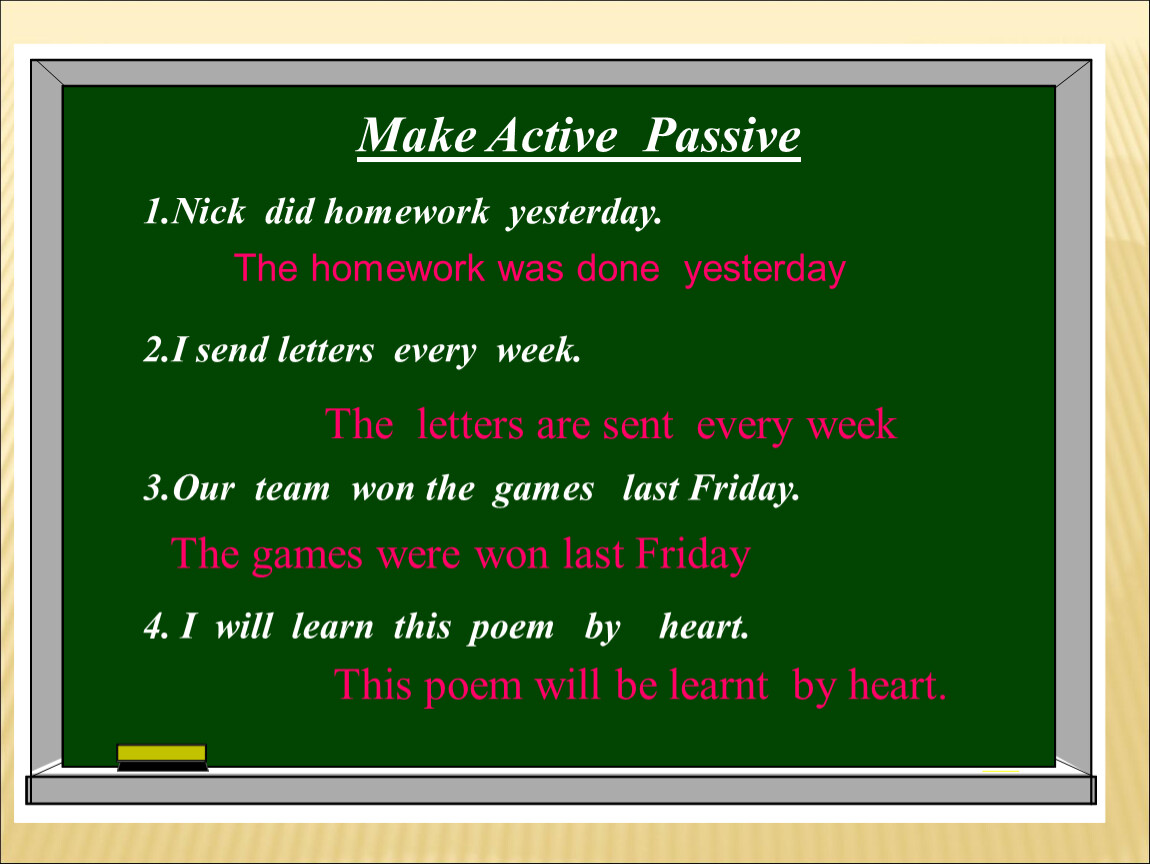 Make Active Passive

1.Nick did homework yesterday.

The homework was done yesterday

2.I send letters every week.

The letters are sent every week

3.Our team won the games last Friday.

The games were won last Friday

4. I will learn this poem by heart.

This poem will be learnt by heart.